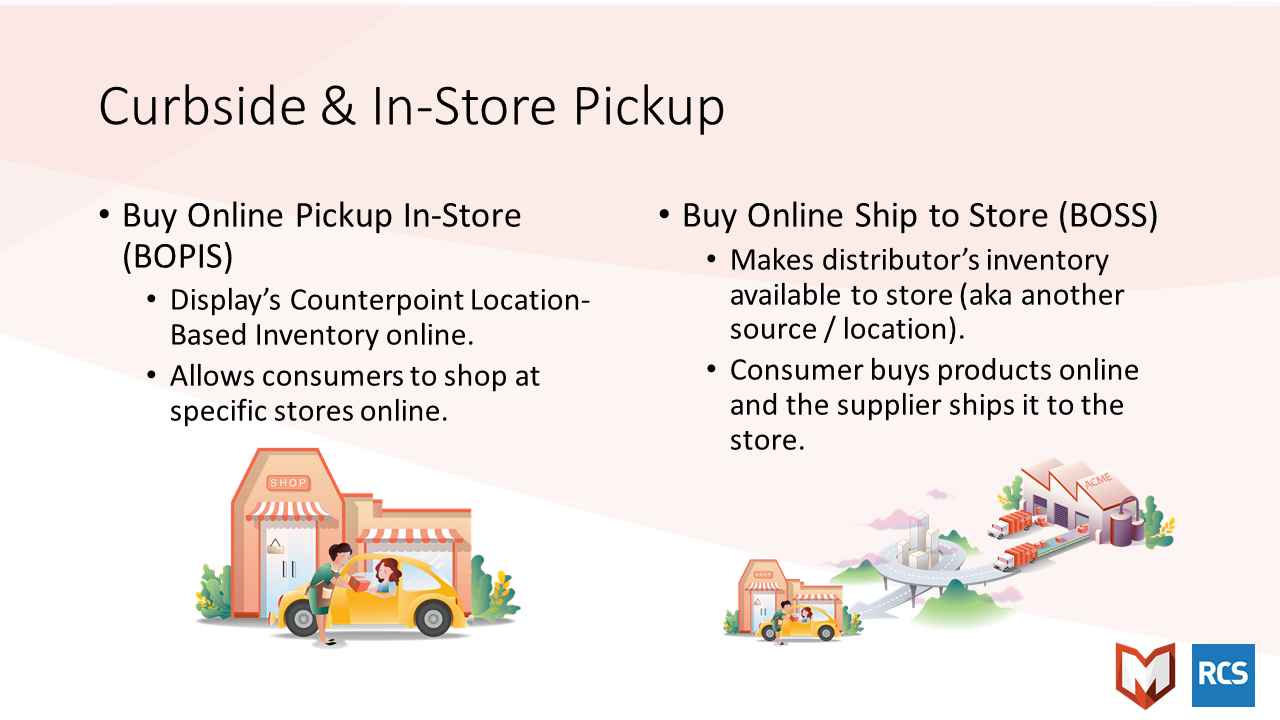 Curbside & In-Store Pickup

• Buy Online Pickup In-Store (BOPIS)
  • Display's Counterpoint Location-Based Inventory online.
  • Allows consumers to shop at specific stores online.

SHOP

• Buy Online Ship to Store (BOSS)
  • Makes distributor's inventory available to store (aka another source / location).
  • Consumer buys products online and the supplier ships it to the store.

ACME

SHOP

RCS